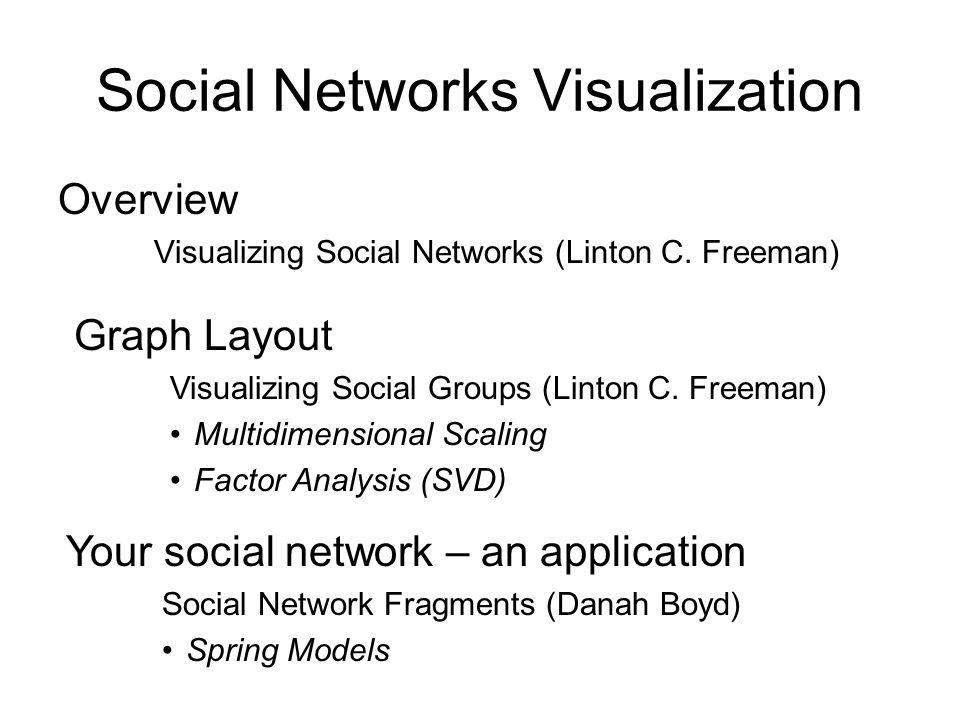 Social Networks Visualization

Overview

Visualizing Social Networks (Linton C. Freeman)

Graph Layout

Visualizing Social Groups (Linton C. Freeman)

• Multidimensional Scaling
• Factor Analysis (SVD)

Your social network – an application

Social Network Fragments (Danah Boyd)

• Spring Models